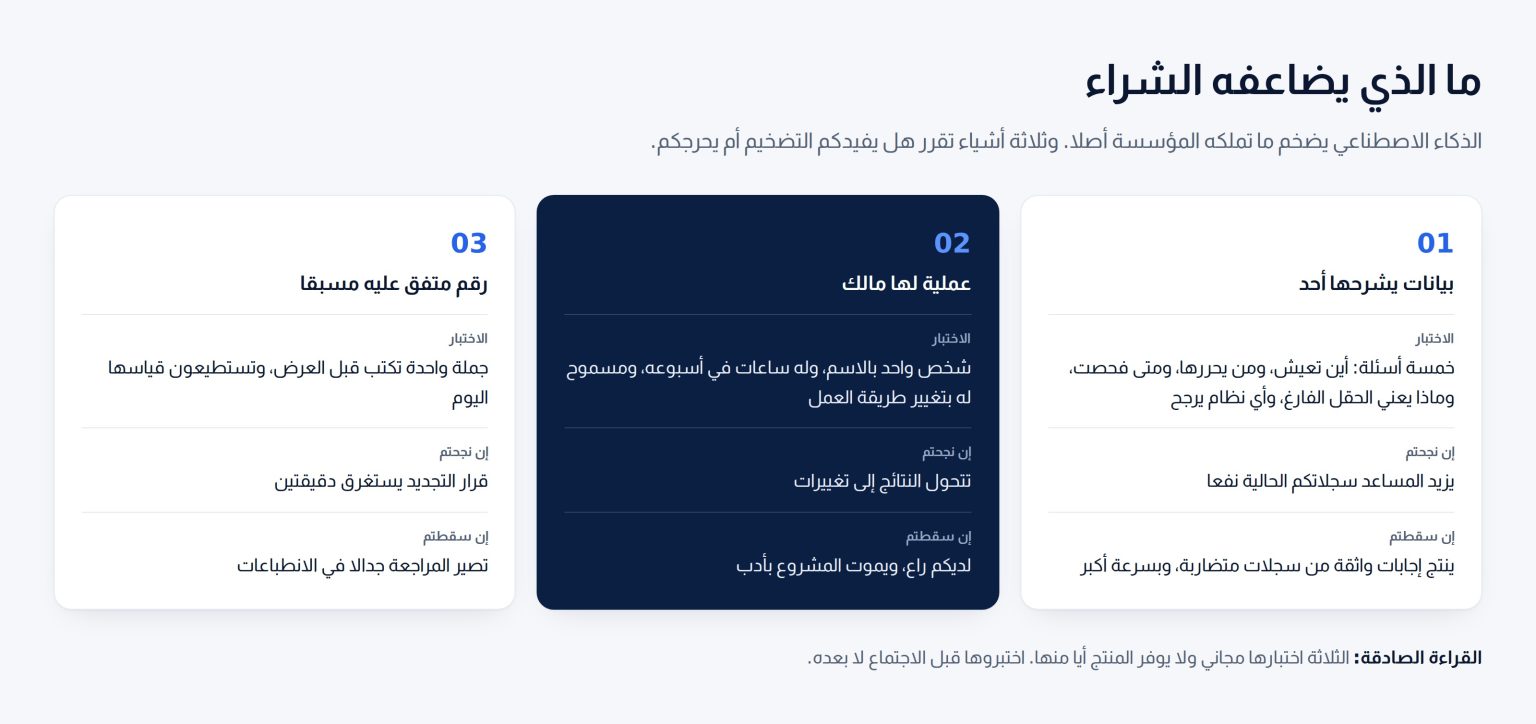 ما الذي يضاعفه الشراء

الذكاء الاصطناعي يضخم ما تملكه المؤسسة أصلا. وثلاثة أشياء تقرر هل يفيدكم التضخيم أم يحرجكم.

01

بيانات يشرحها أحد

الاختبار

خمسة أسئلة: أين تعيش، ومن يحررها، ومتى فحصت، وماذا يعني الحقل الفارغ، وأي نظام يرجح

إن نجحتم

يزيد المساعد سجلاتكم الحالية نفعا

إن سقطتم

ينتج إجابات واثقة من سجلات متضاربة، وبسرعة أكبر

02

عملية لها مالك

الاختبار

شخص واحد بالاسم، وله ساعات في أسبوعه، ومسموح له بتغيير طريقة العمل

إن نجحتم

تتحول النتائج إلى تغييرات

إن سقطتم

لديكم راع، ويموت المشروع بأدب

03

رقم متفق عليه مسبقا

الاختبار

جملة واحدة تكتب قبل العرض، وتستطيعون قياسها اليوم

إن نجحتم

قرار التجديد يستغرق دقيقتين

إن سقطتم

تصير المراجعة جدالا في الانطباعات

القراءة الصادقة: الثلاثة اختبارها مجاني ولا يوفر المنتج أيا منها. اختبروها قبل الاجتماع لا بعده.